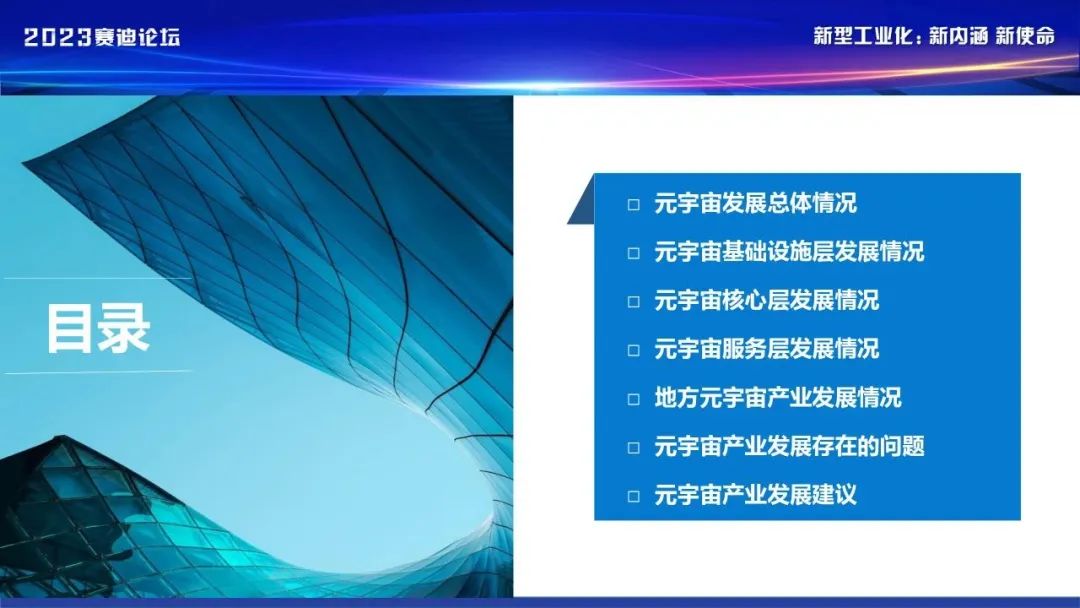 2023赛迪论坛

新型工业化：新内涵 新使命

目录

□ 元宇宙发展总体情况
□ 元宇宙基础设施层发展情况
□ 元宇宙核心层发展情况
□ 元宇宙服务层发展情况
□ 地方元宇宙产业发展情况
□ 元宇宙产业发展存在的问题
□ 元宇宙产业发展建议